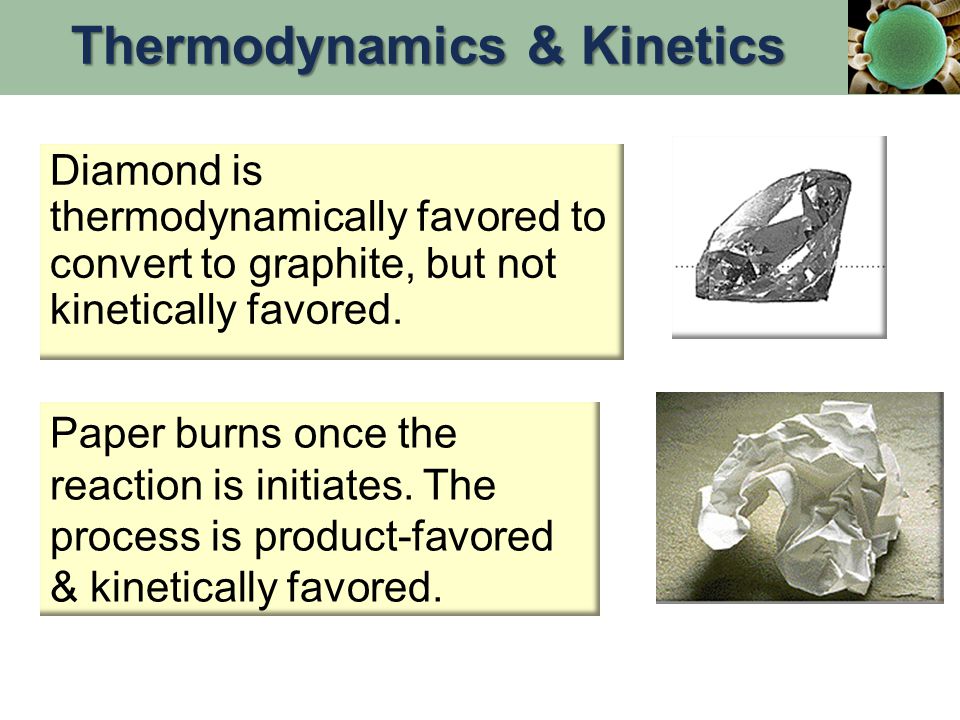 Thermodynamics & Kinetics

Diamond is thermodynamically favored to convert to graphite, but not kinetically favored.

Paper burns once the reaction is initiates. The process is product-favored & kinetically favored.